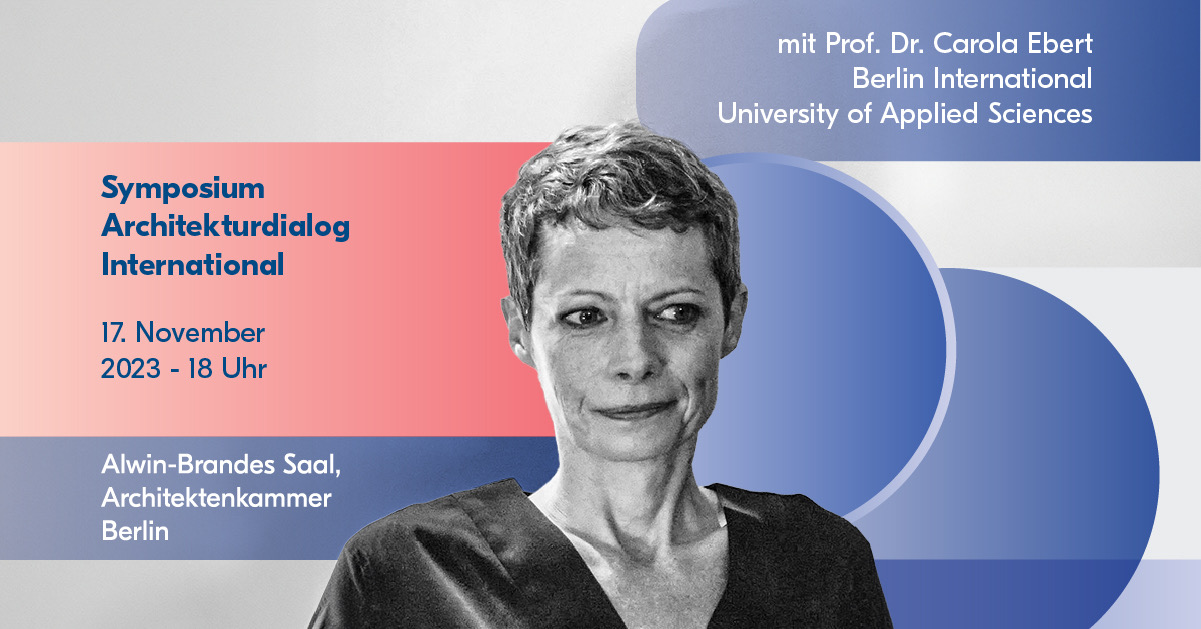 mit Prof. Dr. Carola Ebert
Berlin International
University of Applied Sciences

Symposium
Architekturdialog
International

17. November
2023 - 18 Uhr

Alwin-Brandes Saal,
Architektenkammer
Berlin